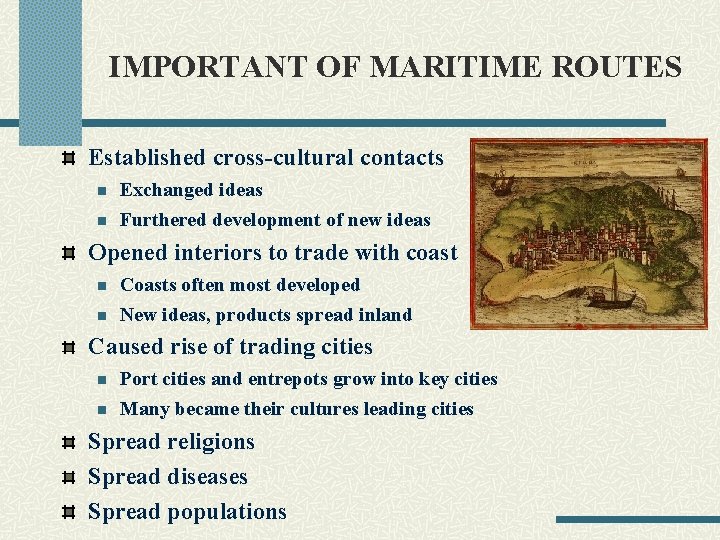 IMPORTANT OF MARITIME ROUTES

Established cross-cultural contacts

Exchanged ideas

Furthered development of new ideas

Opened interiors to trade with coast

Coasts often most developed

New ideas, products spread inland

Caused rise of trading cities

Port cities and entrepots grow into key cities

Many became their cultures leading cities

Spread religions

Spread diseases

Spread populations